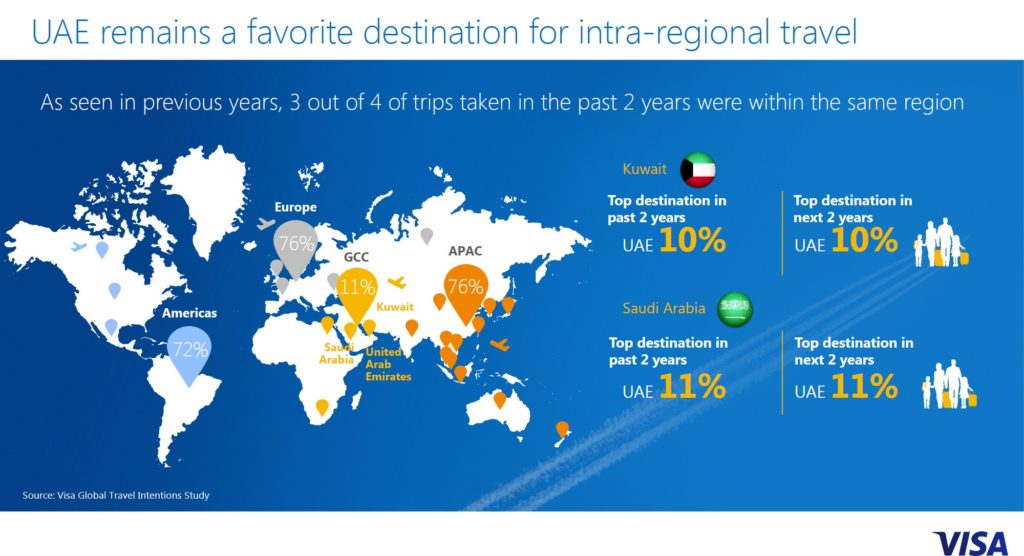 UAE remains a favorite destination for intra-regional travel

As seen in previous years, 3 out of 4 of trips taken in the past 2 years were within the same region

Europe
76%
GCC
11%
APAC
76%
Americas
72%
Kuwait
Saudi Arabia
United Arab Emirates

Kuwait

Top destination in past 2 years
UAE 10%

Top destination in next 2 years
UAE 10%

Saudi Arabia

Top destination in past 2 years
UAE 11%

Top destination in next 2 years
UAE 11%

Source: Visa Global Travel Intentions Study

VISA